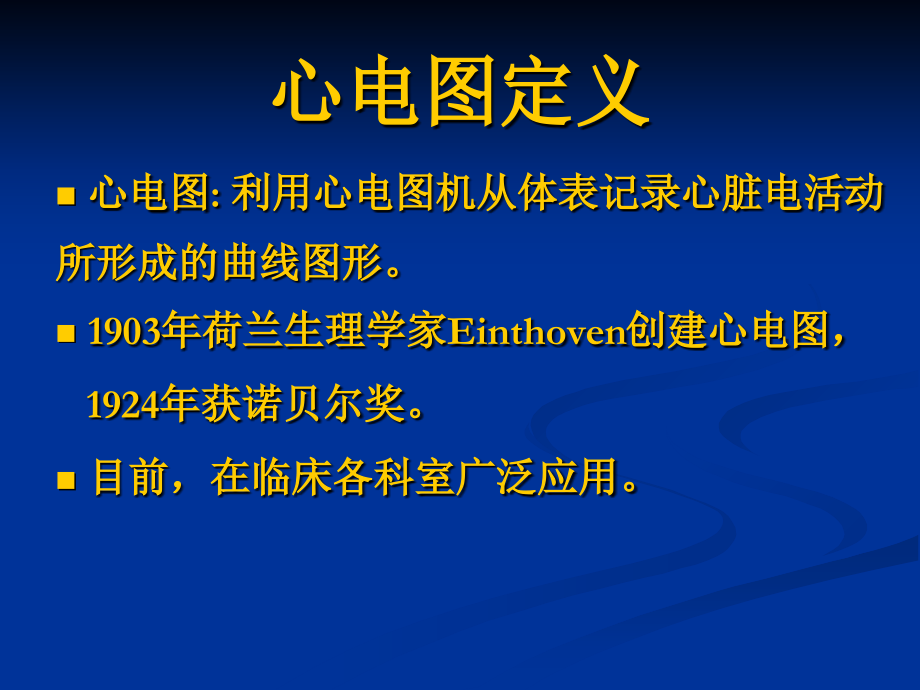 心电图定义

■ 心电图: 利用心电图机从体表记录心脏电活动所形成的曲线图形。

■ 1903年荷兰生理学家Einthoven创建心电图，1924年获诺贝尔奖。

■ 目前，在临床各科室广泛应用。